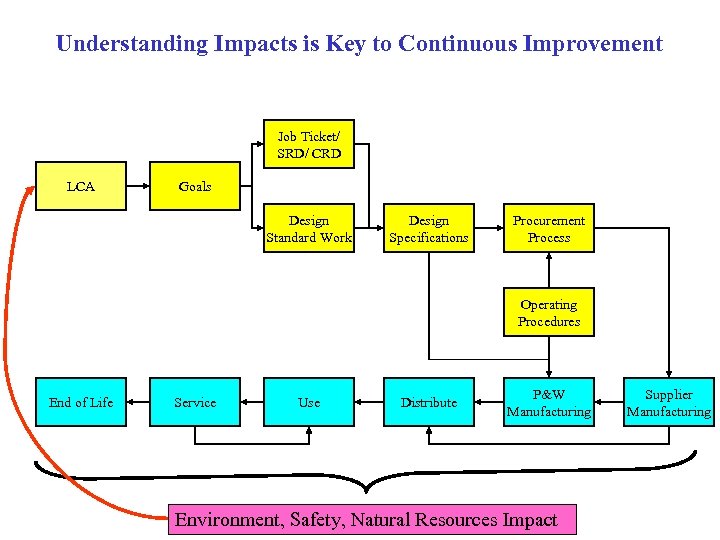 Understanding Impacts is Key to Continuous Improvement

LCA

Goals

Job Ticket/ SRD/ CRD

Design Standard Work

Design Specifications

Procurement Process

Operating Procedures

End of Life

Service

Use

Distribute

P&W Manufacturing

Supplier Manufacturing

Environment, Safety, Natural Resources Impact